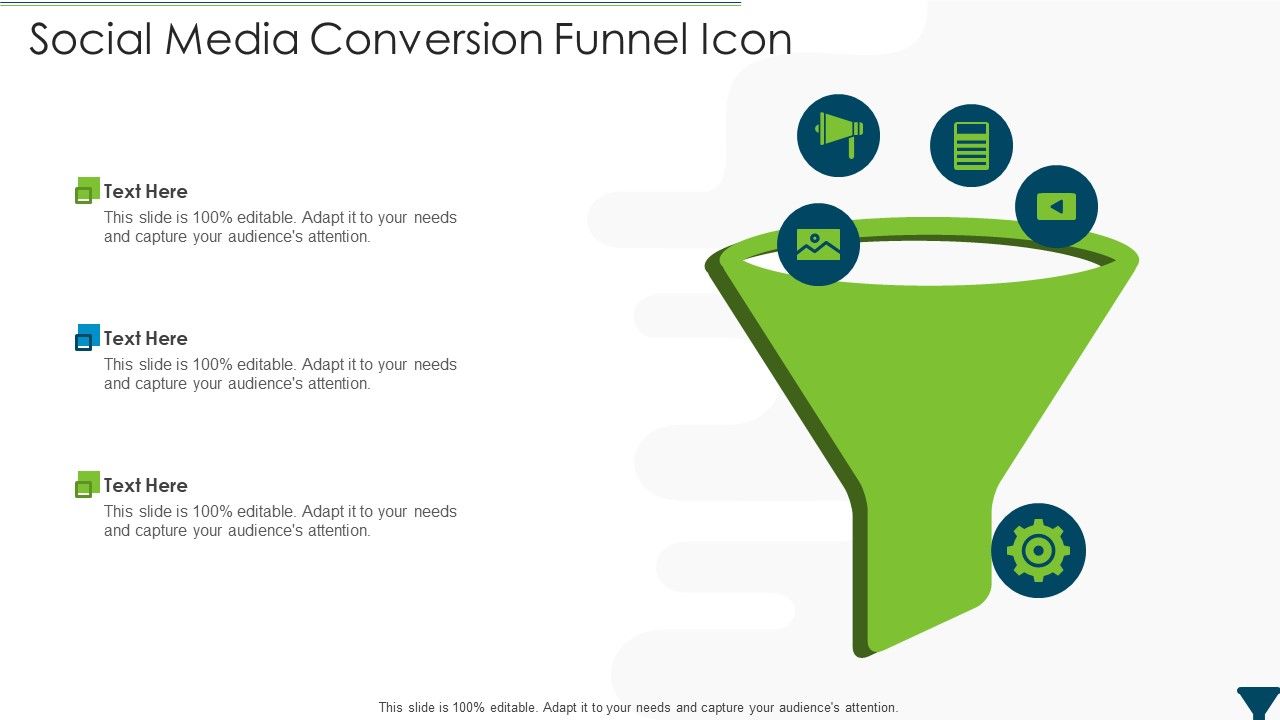 Social Media Conversion Funnel Icon

Text Here
This slide is 100% editable. Adapt it to your needs and capture your audience's attention.

Text Here
This slide is 100% editable. Adapt it to your needs and capture your audience's attention.

Text Here
This slide is 100% editable. Adapt it to your needs and capture your audience's attention.

This slide is 100% editable. Adapt it to your needs and capture your audience's attention.